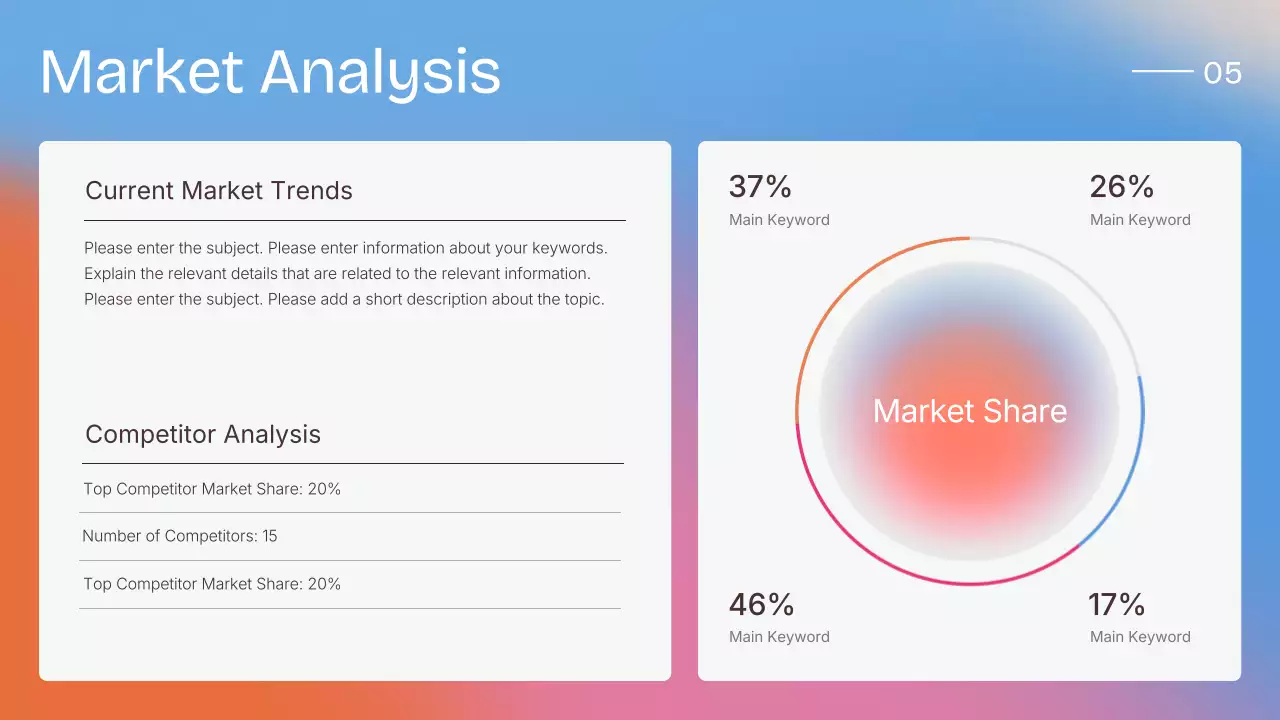 Market Analysis

05

Current Market Trends

Please enter the subject. Please enter information about your keywords. Explain the relevant details that are related to the relevant information. Please enter the subject. Please add a short description about the topic.

Competitor Analysis

Top Competitor Market Share: 20%

Number of Competitors: 15

Top Competitor Market Share: 20%

37%
Main Keyword

26%
Main Keyword

Market Share

46%
Main Keyword

17%
Main Keyword